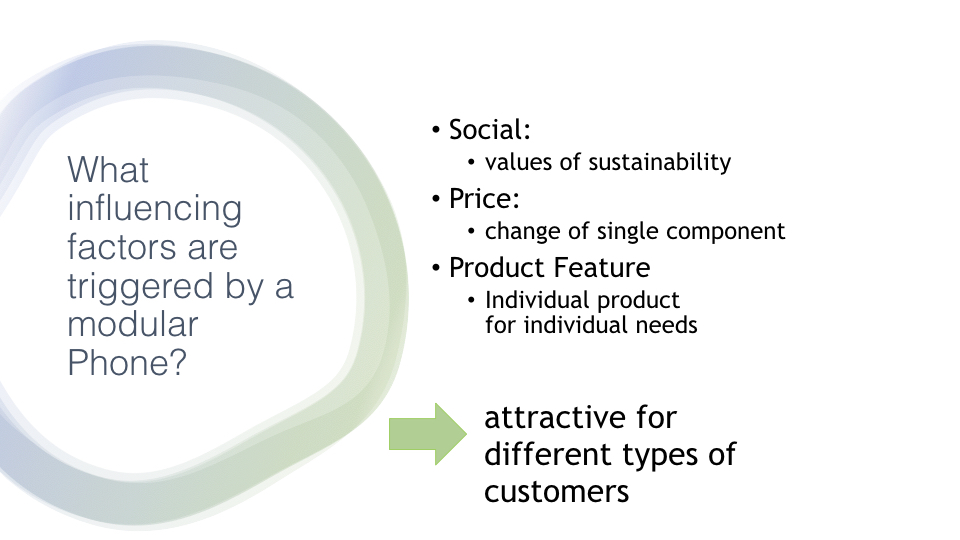 What influencing factors are triggered by a modular Phone?

• Social:
  • values of sustainability
• Price:
  • change of single component
• Product Feature
  • Individual product for individual needs

attractive for different types of customers